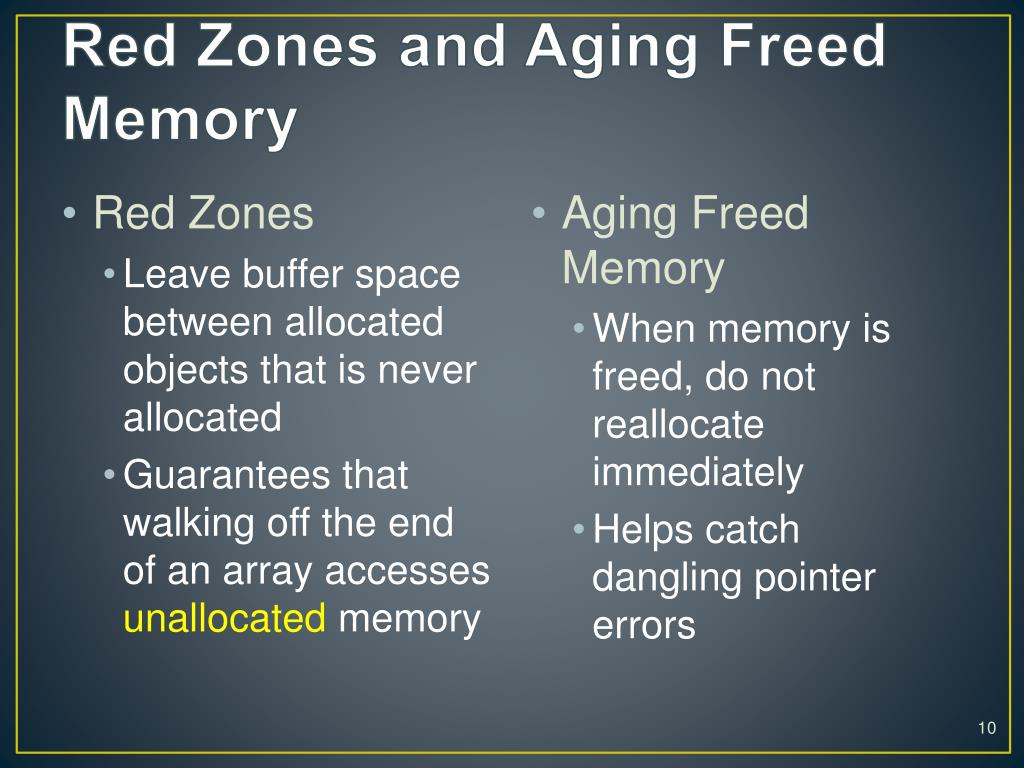 Red Zones and Aging Freed Memory

• Red Zones
  • Leave buffer space between allocated objects that is never allocated
  • Guarantees that walking off the end of an array accesses unallocated memory

• Aging Freed Memory
  • When memory is freed, do not reallocate immediately
  • Helps catch dangling pointer errors

10